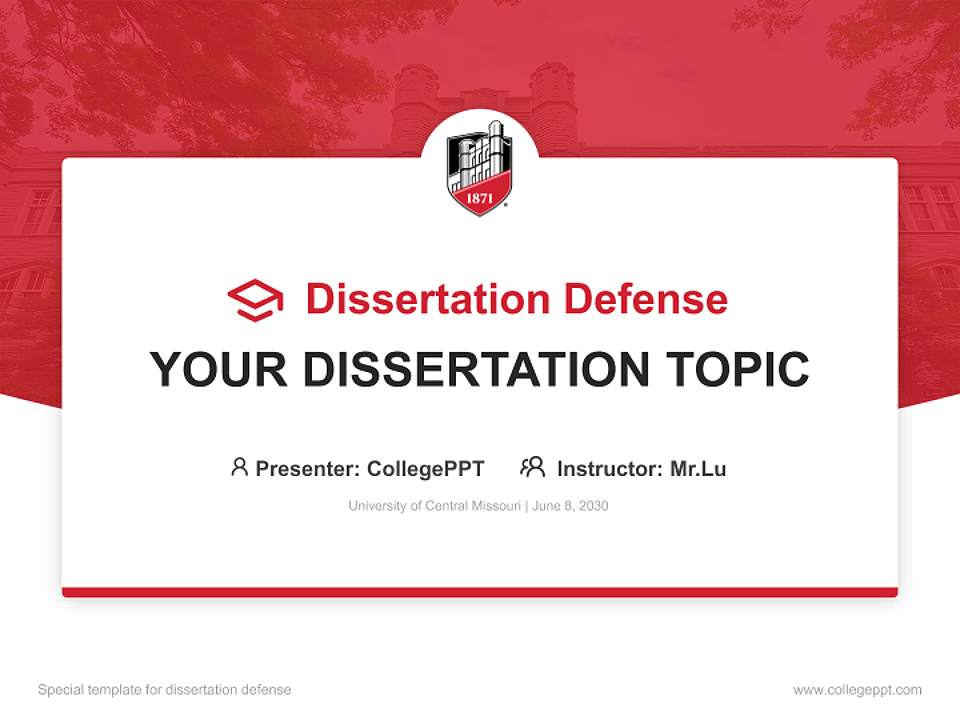 1871

Dissertation Defense

YOUR DISSERTATION TOPIC

Presenter: CollegePPT Instructor: Mr.Lu

University of Central Missouri | June 8, 2030

Special template for dissertation defense

www.collegeppt.com